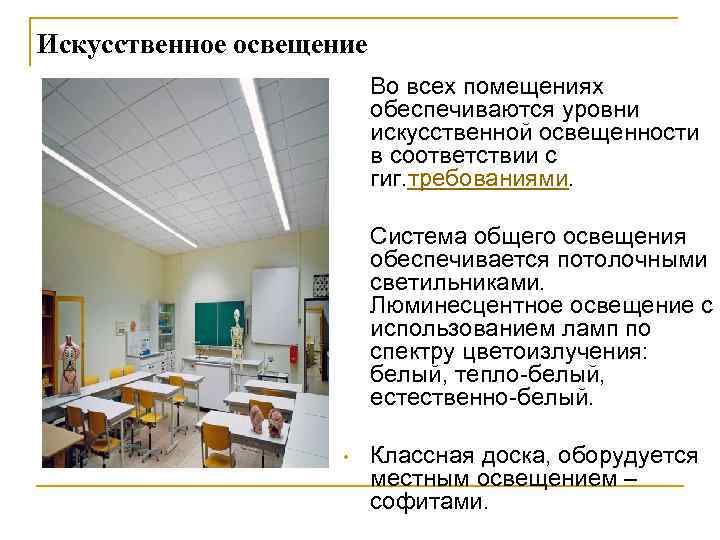 Искусственное освещение

Во всех помещениях обеспечиваются уровни искусственной освещенности в соответствии с гиг.требованиями.

Система общего освещения обеспечивается потолочными светильниками. Люминесцентное освещение с использованием ламп по спектру цветоизлучения: белый, тепло-белый, естественно-белый.

• Классная доска, оборудуется местным освещением – софитами.